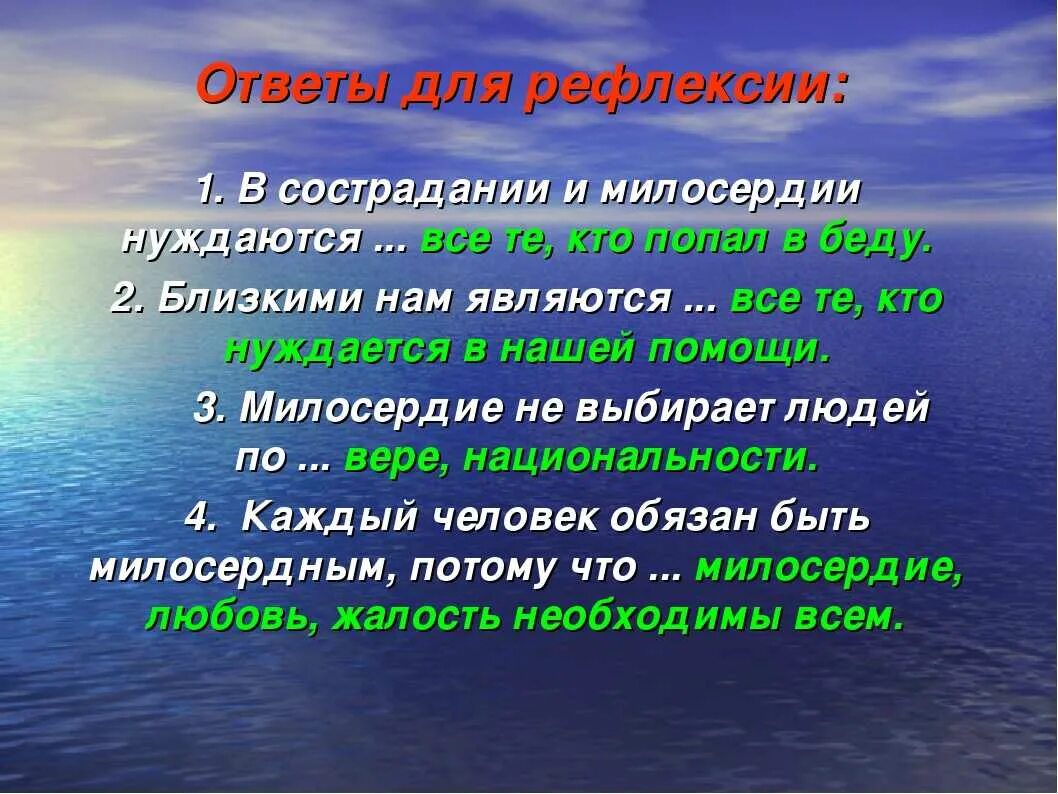 Ответы для рефлексии:

1. В сострадании и милосердии нуждаются ... все те, кто попал в беду.

2. Близкими нам являются ... все те, кто нуждается в нашей помощи.

3. Милосердие не выбирает людей по ... вере, национальности.

4. Каждый человек обязан быть милосердным, потому что ... милосердие, любовь, жалость необходимы всем.